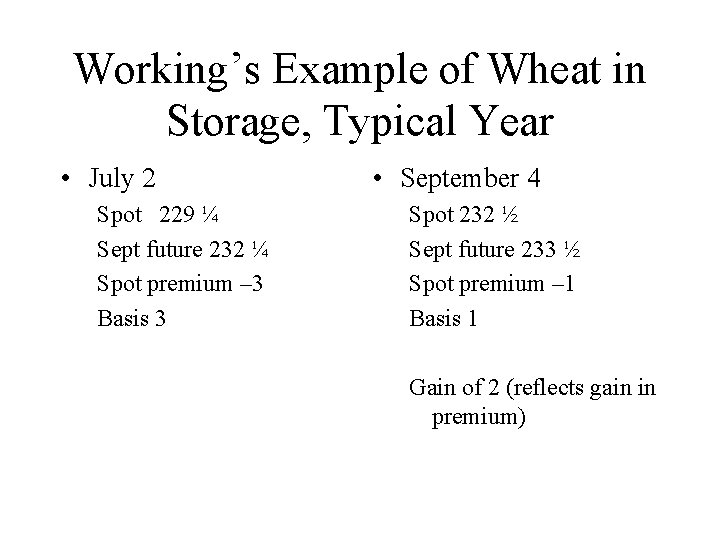 Working's Example of Wheat in Storage, Typical Year

• July 2

Spot 229 ¼

Sept future 232 ¼

Spot premium –3

Basis 3

• September 4

Spot 232 ½

Sept future 233 ½

Spot premium –1

Basis 1

Gain of 2 (reflects gain in premium)